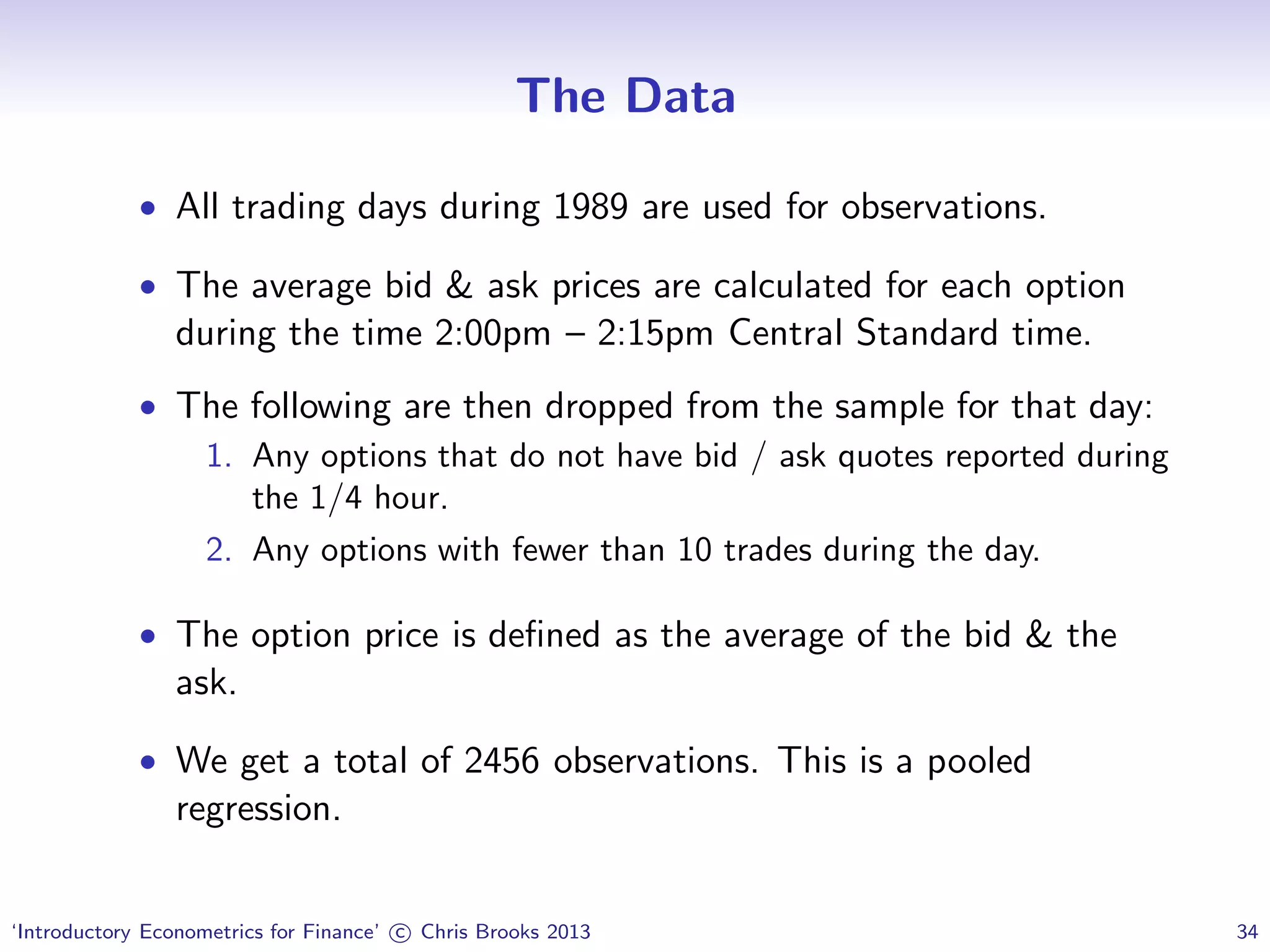 The Data

• All trading days during 1989 are used for observations.

• The average bid & ask prices are calculated for each option during the time 2:00pm – 2:15pm Central Standard time.

• The following are then dropped from the sample for that day:
1. Any options that do not have bid / ask quotes reported during the 1/4 hour.
2. Any options with fewer than 10 trades during the day.

• The option price is defined as the average of the bid & the ask.

• We get a total of 2456 observations. This is a pooled regression.

'Introductory Econometrics for Finance' © Chris Brooks 2013

34